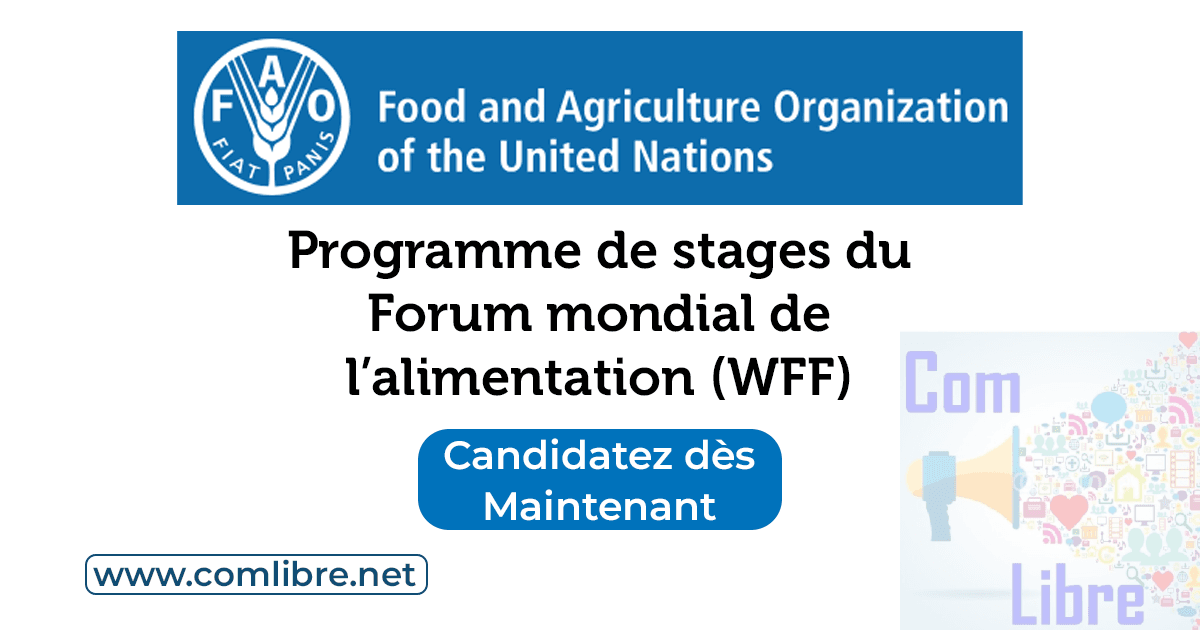 F A O
FIAT PANIS
Food and Agriculture Organization of the United Nations

Programme de stages du Forum mondial de l'alimentation (WFF)

Candidatez dès Maintenant

www.comlibre.net

Com
Libre